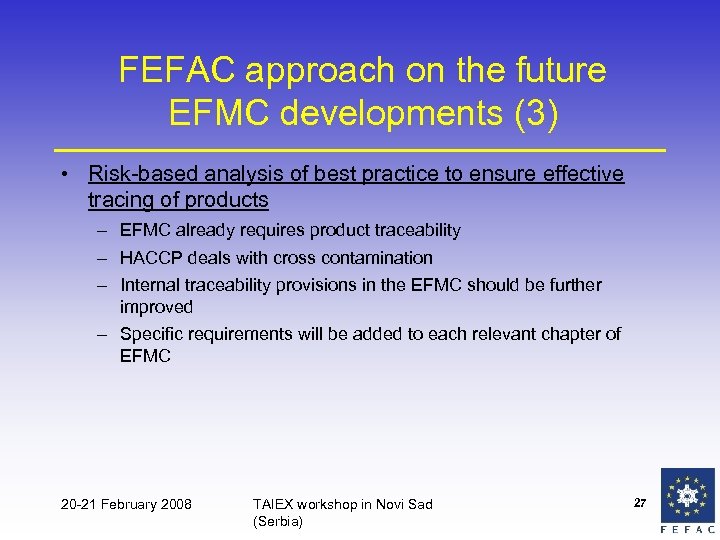 FEFAC approach on the future EFMC developments (3)

• Risk-based analysis of best practice to ensure effective tracing of products

– EFMC already requires product traceability

– HACCP deals with cross contamination

– Internal traceability provisions in the EFMC should be further improved

– Specific requirements will be added to each relevant chapter of EFMC

20-21 February 2008

TAIEX workshop in Novi Sad (Serbia)

27

FEFAC